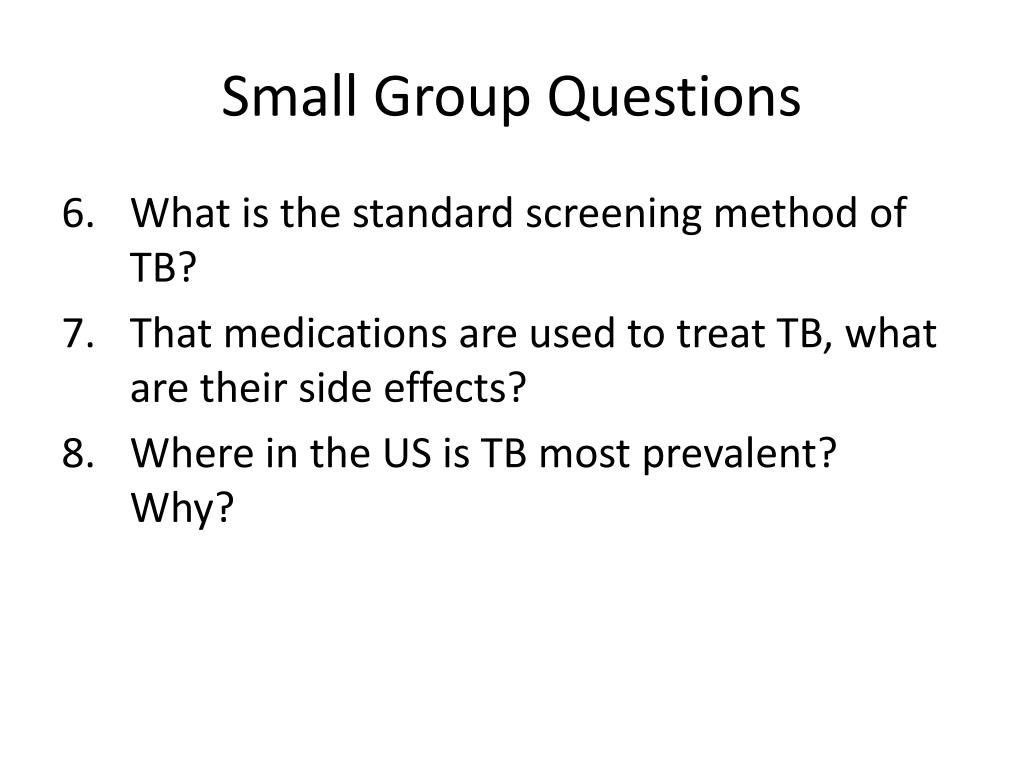 Small Group Questions

6. What is the standard screening method of TB?
7. That medications are used to treat TB, what are their side effects?
8. Where in the US is TB most prevalent? Why?